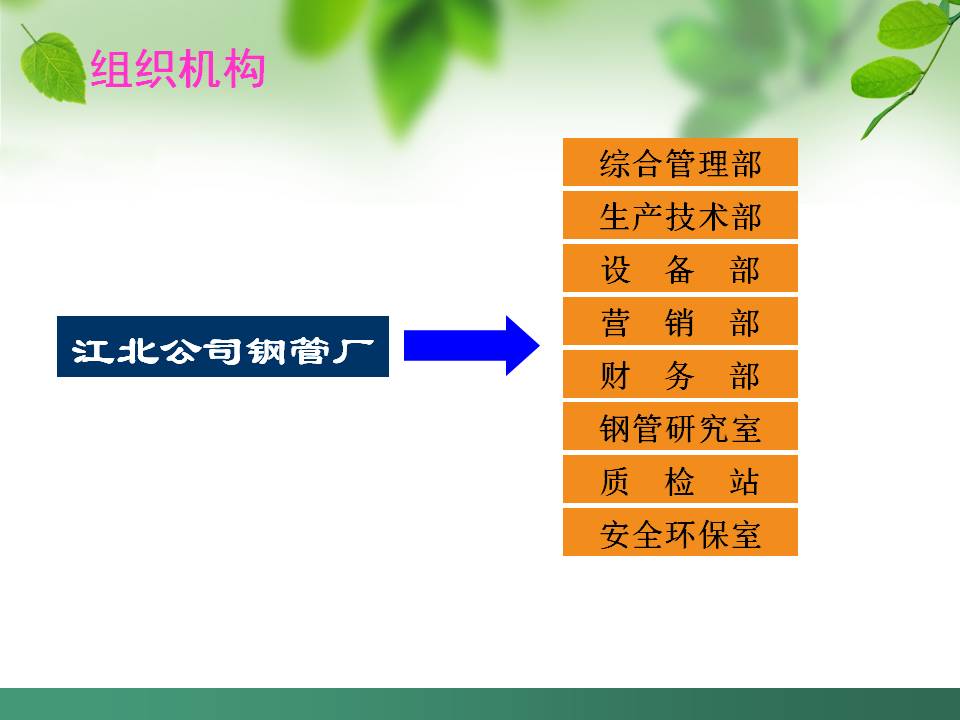 组织机构

江北公司钢管厂

综合管理部
生产技术部
设　备　部
营　销　部
财　务　部
钢管研究室
质　检　站
安全环保室